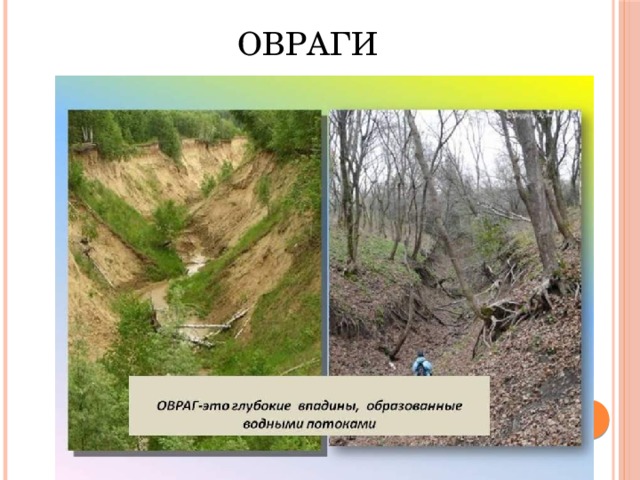 ОВРАГИ

ОВРАГ-это глубокие впадины, образованные водными потоками